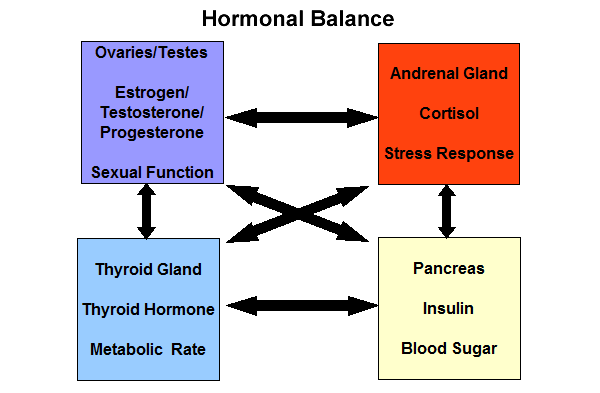 Hormonal Balance

Ovaries/Testes

Estrogen/ Testosterone/ Progesterone

Sexual Function

Andrenal Gland

Cortisol

Stress Response

Thyroid Gland

Thyroid Hormone

Metabolic Rate

Pancreas

Insulin

Blood Sugar